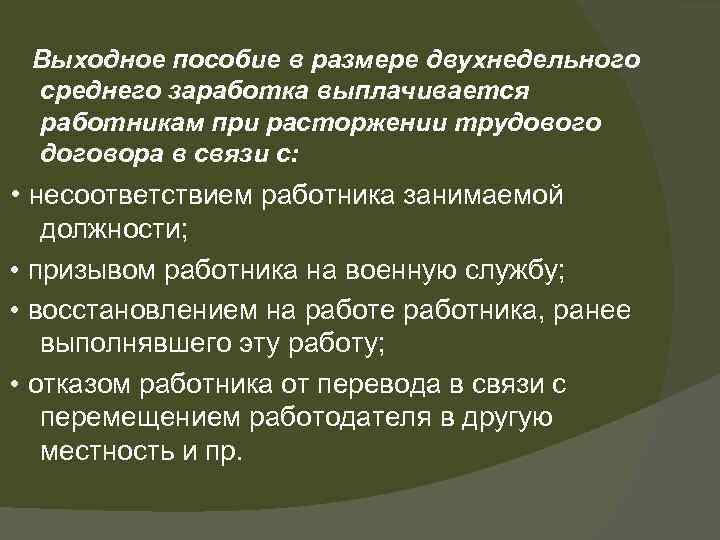 Выходное пособие в размере двухнедельного среднего заработка выплачивается работникам при расторжении трудового договора в связи с:

• несоответствием работника занимаемой должности;

• призывом работника на военную службу;

• восстановлением на работе работника, ранее выполнявшего эту работу;

• отказом работника от перевода в связи с перемещением работодателя в другую местность и пр.